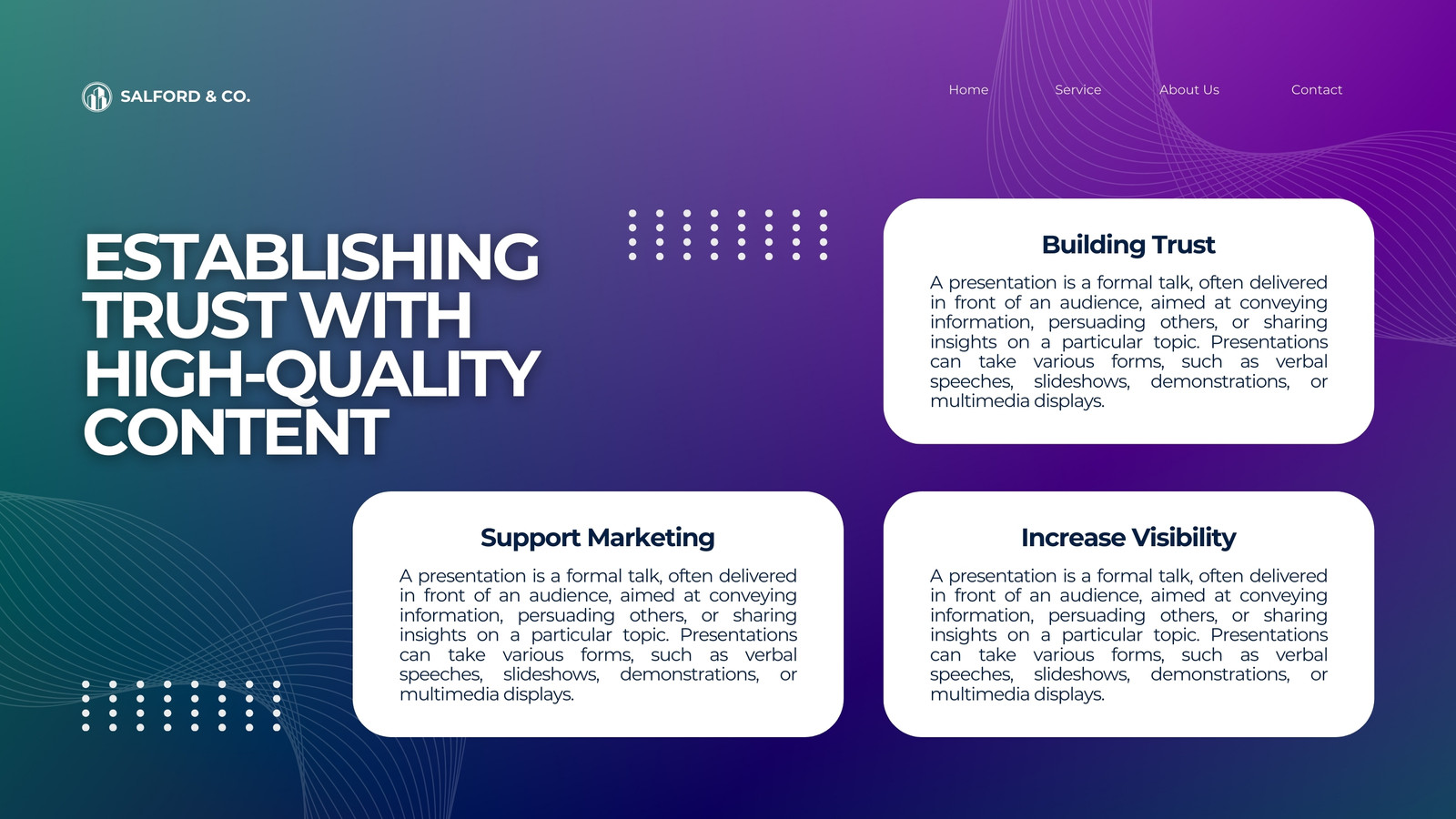 SALFORD & CO.

Home Service About Us Contact

ESTABLISHING TRUST WITH HIGH-QUALITY CONTENT

Building Trust

A presentation is a formal talk, often delivered in front of an audience, aimed at conveying information, persuading others, or sharing insights on a particular topic. Presentations can take various forms, such as verbal speeches, slideshows, demonstrations, or multimedia displays.

Support Marketing

A presentation is a formal talk, often delivered in front of an audience, aimed at conveying information, persuading others, or sharing insights on a particular topic. Presentations can take various forms, such as verbal speeches, slideshows, demonstrations, or multimedia displays.

Increase Visibility

A presentation is a formal talk, often delivered in front of an audience, aimed at conveying information, persuading others, or sharing insights on a particular topic. Presentations can take various forms, such as verbal speeches, slideshows, demonstrations, or multimedia displays.